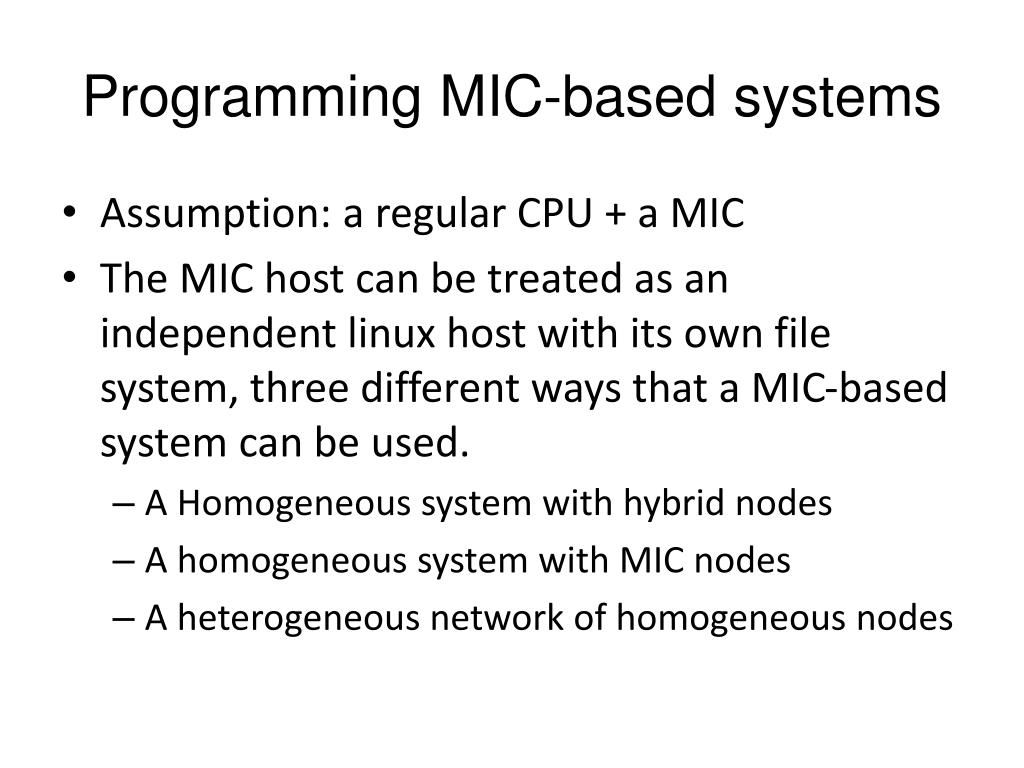 Programming MIC-based systems

• Assumption: a regular CPU + a MIC
• The MIC host can be treated as an independent linux host with its own file system, three different ways that a MIC-based system can be used.
– A Homogeneous system with hybrid nodes
– A homogeneous system with MIC nodes
– A heterogeneous network of homogeneous nodes